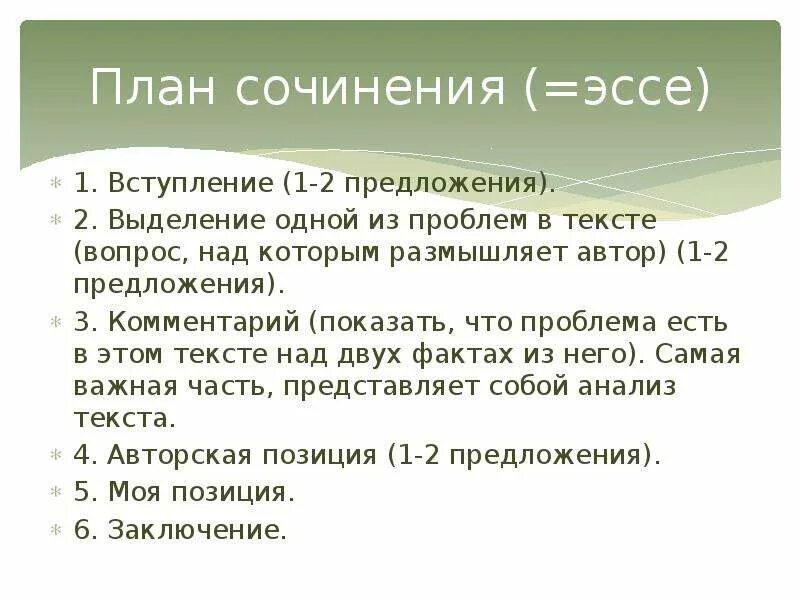 План сочинения (=эссе)

1. Вступление (1-2 предложения).

2. Выделение одной из проблем в тексте (вопрос, над которым размышляет автор) (1-2 предложения).

3. Комментарий (показать, что проблема есть в этом тексте над двух фактах из него). Самая важная часть, представляет собой анализ текста.

4. Авторская позиция (1-2 предложения).

5. Моя позиция.

6. Заключение.